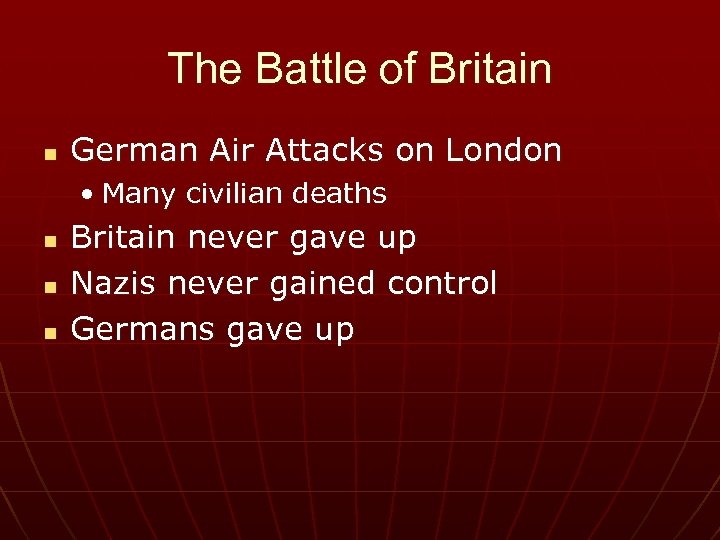 The Battle of Britain

- German Air Attacks on London
  - Many civilian deaths
- Britain never gave up
- Nazis never gained control
- Germans gave up